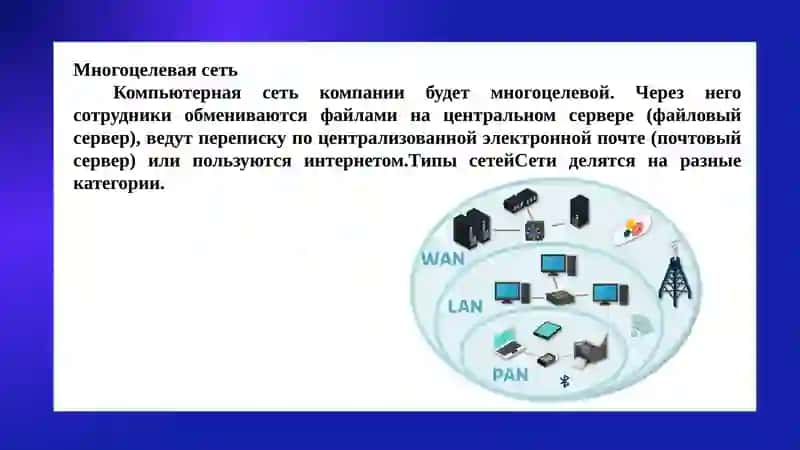 Многоцелевая сеть

Компьютерная сеть компании будет многоцелевой. Через него сотрудники обмениваются файлами на центральном сервере (файловый сервер), ведут переписку по централизованной электронной почте (почтовый сервер) или пользуются интернетом.Типы сетейСети делятся на разные категории.

WAN
LAN
PAN